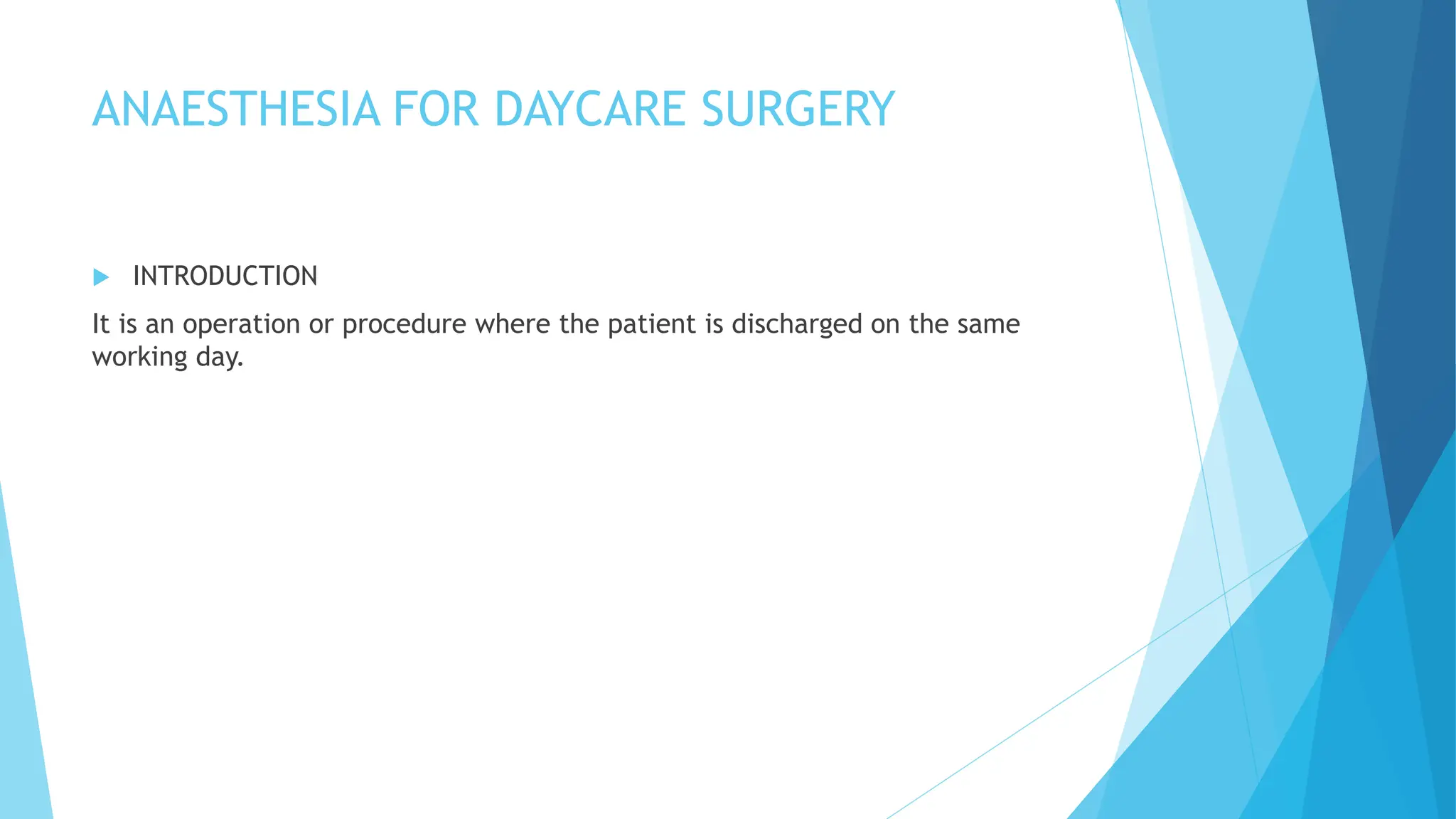 ANAESTHESIA FOR DAYCARE SURGERY

INTRODUCTION

It is an operation or procedure where the patient is discharged on the same working day.